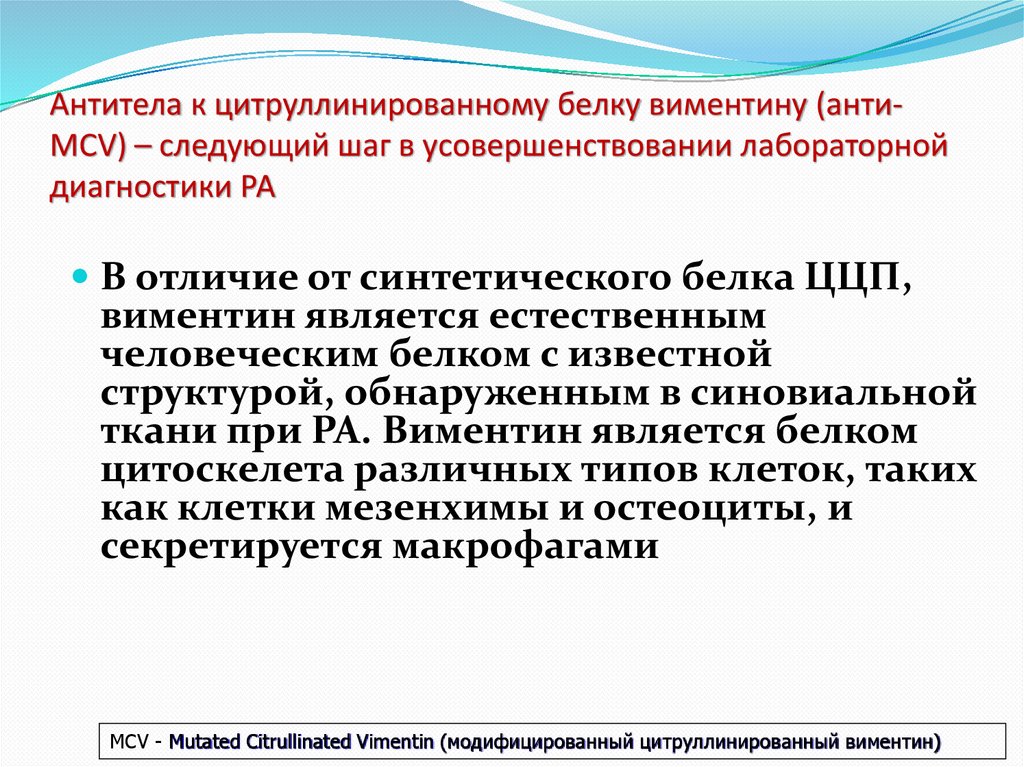 Антитела к цитруллинированному белку виментину (анти-MCV) – следующий шаг в усовершенствовании лабораторной диагностики РА

В отличие от синтетического белка ЦЦП, виментин является естественным человеческим белком с известной структурой, обнаруженным в синовиальной ткани при РА. Виментин является белком цитоскелета различных типов клеток, таких как клетки мезенхимы и остеоциты, и секретируется макрофагами

MCV - Mutated Citrullinated Vimentin (модифицированный цитруллинированный виментин)